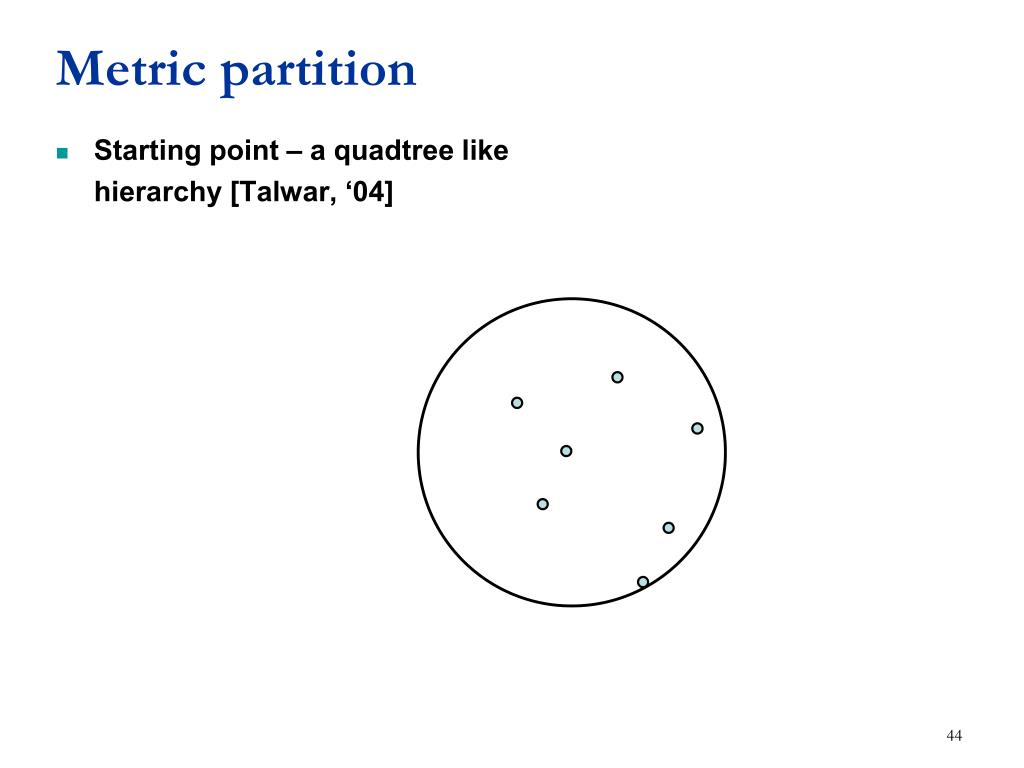 Metric partition

Starting point – a quadtree like hierarchy [Talwar, ‘04]

44